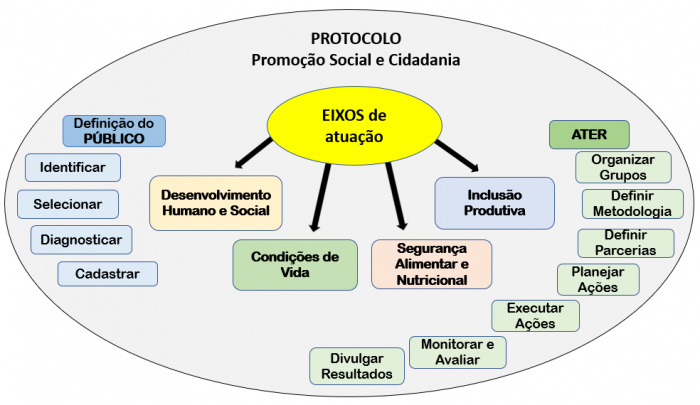 PROTOCOLO
Promoção Social e Cidadania

EIXOS de atuação

Definição do PÚBLICO

Identificar

Selecionar

Diagnosticar

Cadastrar

Desenvolvimento Humano e Social

Condições de Vida

Segurança Alimentar e Nutricional

Inclusão Produtiva

ATER

Organizar Grupos

Definir Metodologia

Definir Parcerias

Planejar Ações

Executar Ações

Monitorar e Avaliar

Divulgar Resultados